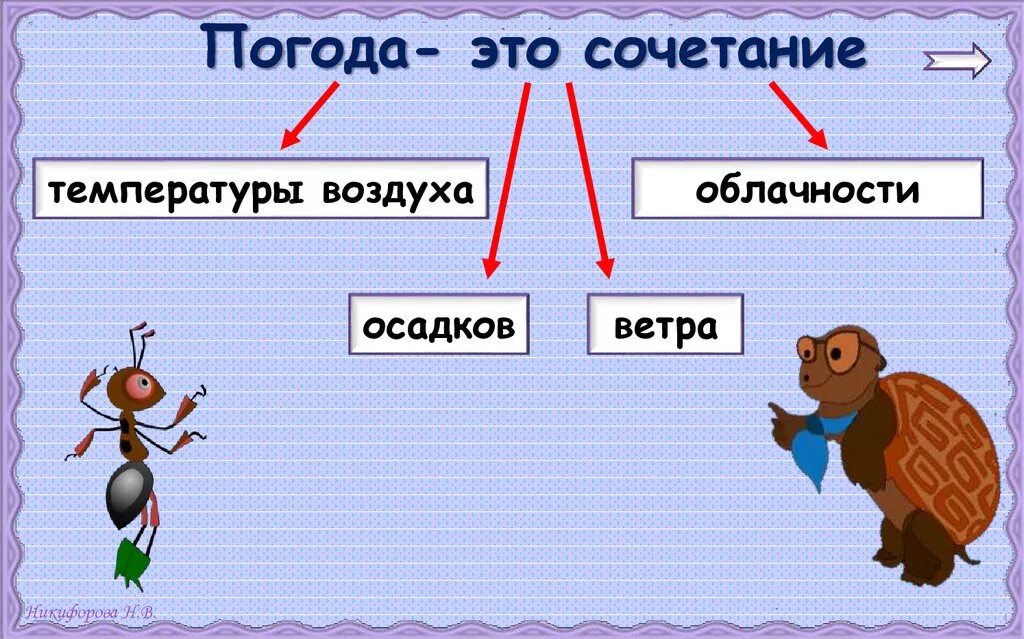 Погода- это сочетание

температуры воздуха

облачности

осадков

ветра

Никифорова Н.В.